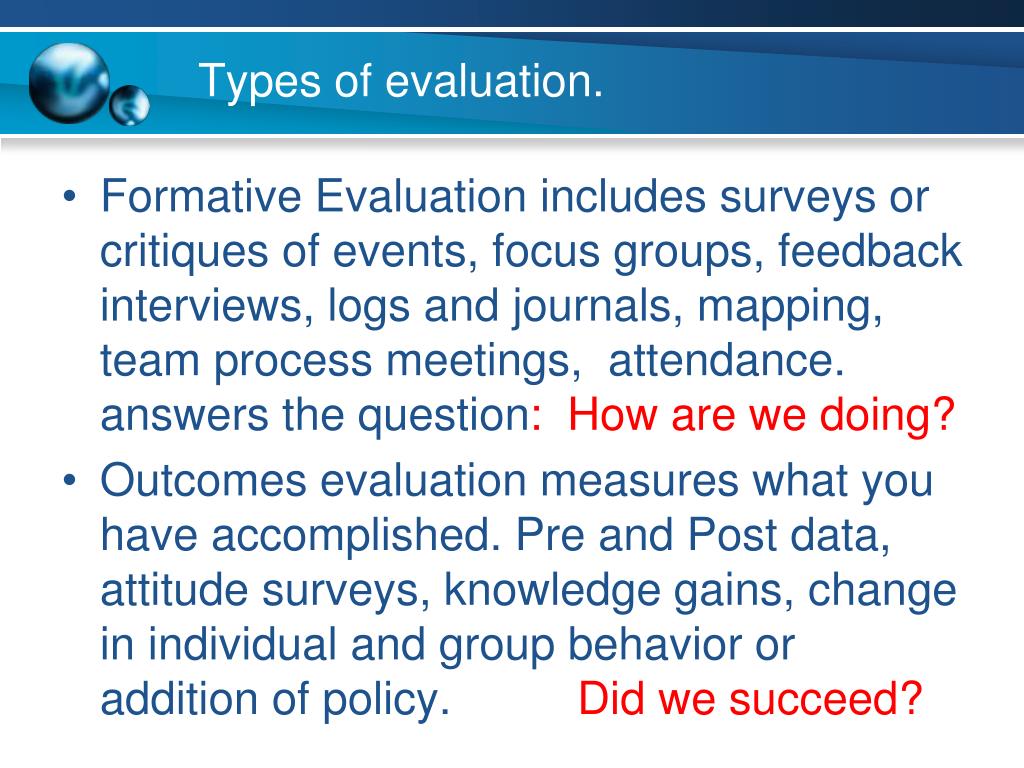 Types of evaluation.

• Formative Evaluation includes surveys or critiques of events, focus groups, feedback interviews, logs and journals, mapping, team process meetings, attendance. answers the question: How are we doing?

• Outcomes evaluation measures what you have accomplished. Pre and Post data, attitude surveys, knowledge gains, change in individual and group behavior or addition of policy. Did we succeed?